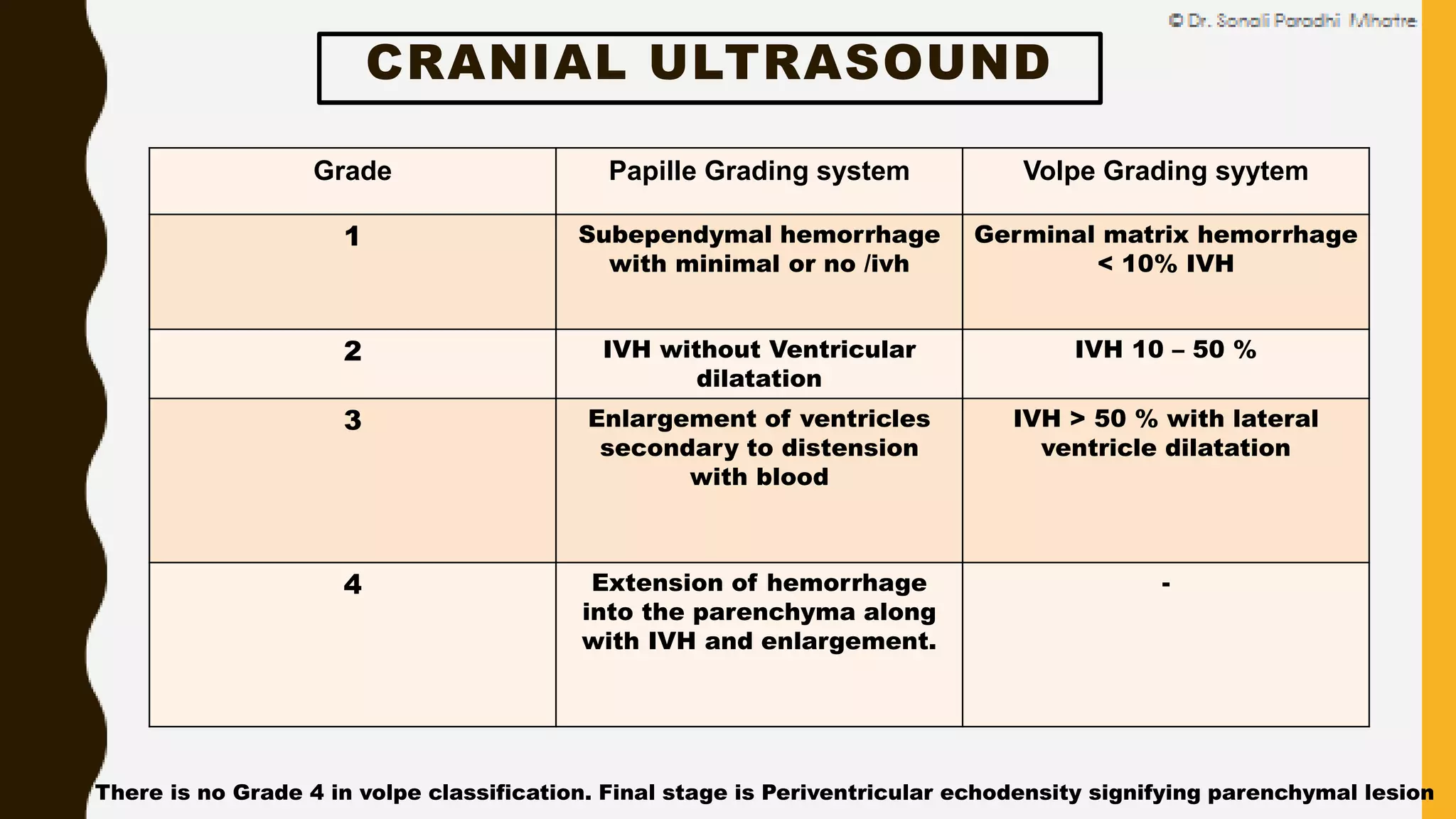 © Dr. Sonali Paradhi Mhatre

CRANIAL ULTRASOUND

| Grade | Papille Grading system | Volpe Grading syytem |
|---|---|---|
| 1 | Subependymal hemorrhage with minimal or no /ivh | Germinal matrix hemorrhage < 10% IVH |
| 2 | IVH without Ventricular dilatation | IVH 10 – 50 % |
| 3 | Enlargement of ventricles secondary to distension with blood | IVH > 50 % with lateral ventricle dilatation |
| 4 | Extension of hemorrhage into the parenchyma along with IVH and enlargement. | - |

There is no Grade 4 in volpe classification. Final stage is Periventricular echodensity signifying parenchymal lesion